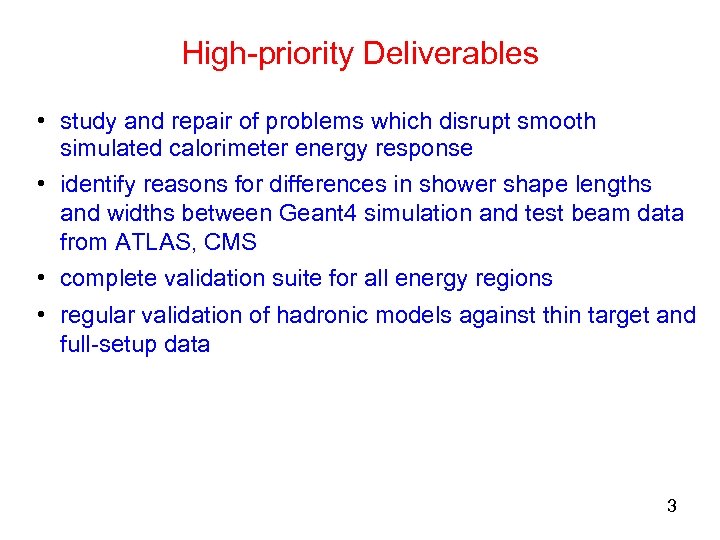 High-priority Deliverables

• study and repair of problems which disrupt smooth simulated calorimeter energy response

• identify reasons for differences in shower shape lengths and widths between Geant4 simulation and test beam data from ATLAS, CMS

• complete validation suite for all energy regions

• regular validation of hadronic models against thin target and full-setup data

3